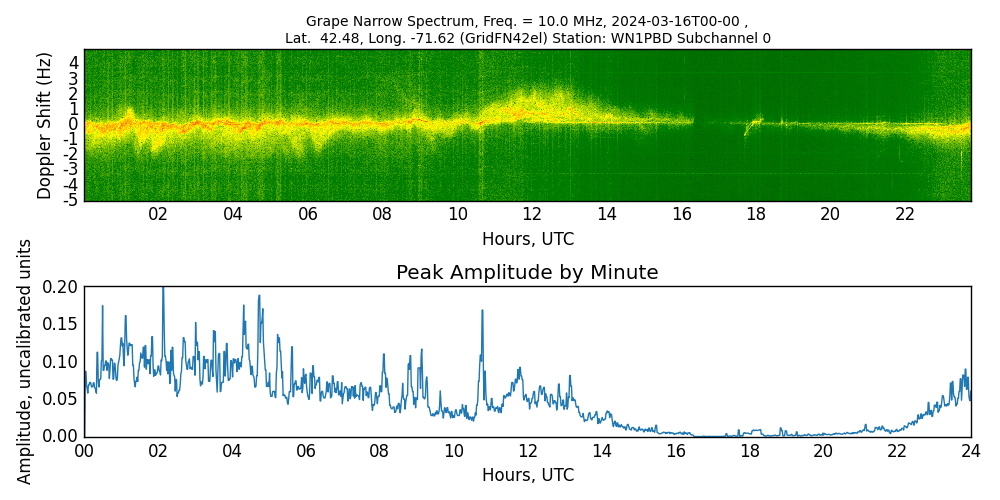 Grape Narrow Spectrum, Freq. = 10.0 MHz, 2024-03-16T00-00 ,
Lat. 42.48, Long. -71.62 (GridFN42el) Station: WN1PBD Subchannel 0

Doppler Shift (Hz)
4
3
2
1
0
-1
-2
-3
-4
-5
02 04 06 08 10 12 14 16 18 20 22
Hours, UTC

Peak Amplitude by Minute
Amplitude, uncalibrated units
0.20
0.15
0.10
0.05
0.00
00 02 04 06 08 10 12 14 16 18 20 22 24
Hours, UTC